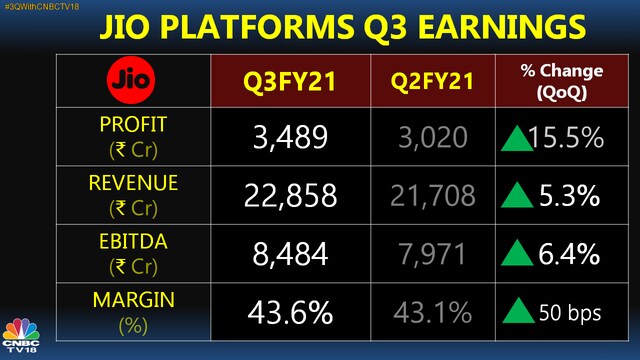 #3QWithCNBCTV18

JIO PLATFORMS Q3 EARNINGS

| Jio | Q3FY21 | Q2FY21 | % Change (QoQ) |
|---|---|---|---|
| PROFIT (₹ Cr) | 3,489 | 3,020 | 15.5% |
| REVENUE (₹ Cr) | 22,858 | 21,708 | 5.3% |
| EBITDA (₹ Cr) | 8,484 | 7,971 | 6.4% |
| MARGIN (%) | 43.6% | 43.1% | 50 bps |

CNBC TV18